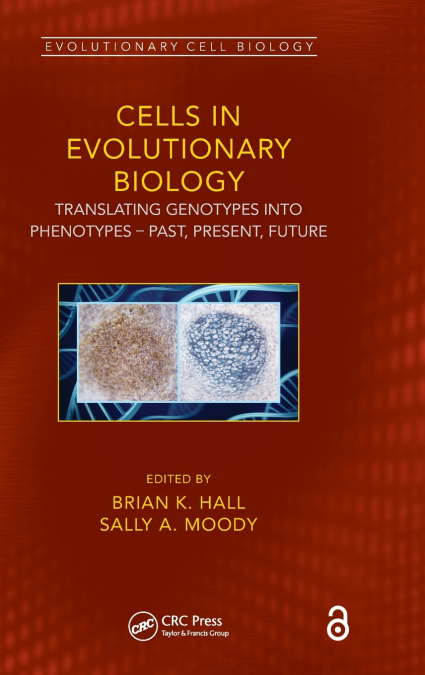 EVOLUTIONARY CELL BIOLOGY

CELLS IN EVOLUTIONARY BIOLOGY

TRANSLATING GENOTYPES INTO PHENOTYPES – PAST, PRESENT, FUTURE

EDITED BY

BRIAN K. HALL

SALLY A. MOODY

CRC CRC Press
Taylor & Francis Group